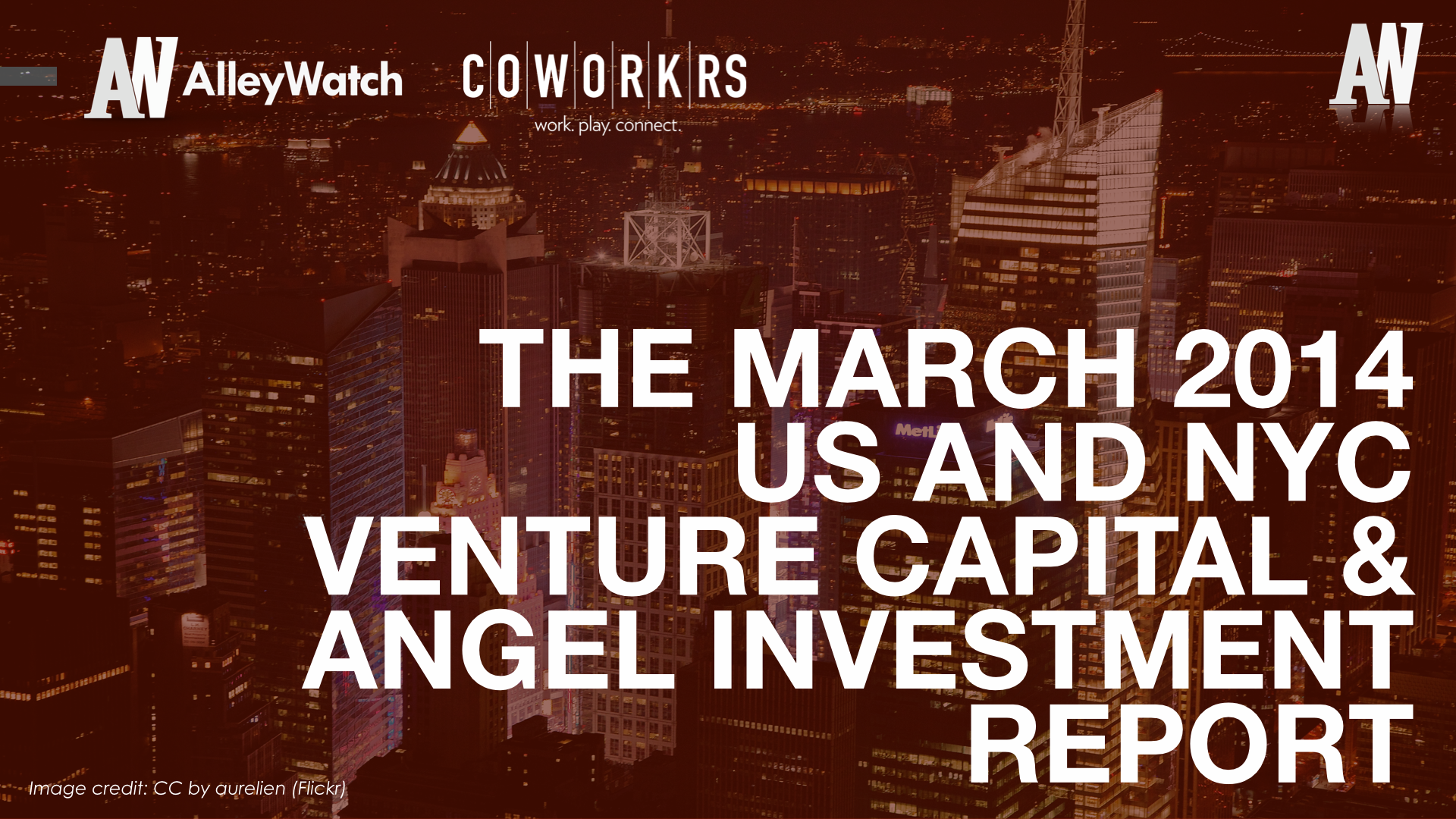 AW AlleyWatch

COWORKRS
work. play. connect.

AW

THE MARCH 2014 US AND NYC VENTURE CAPITAL & ANGEL INVESTMENT REPORT

Image credit: CC by aurelien (Flickr)